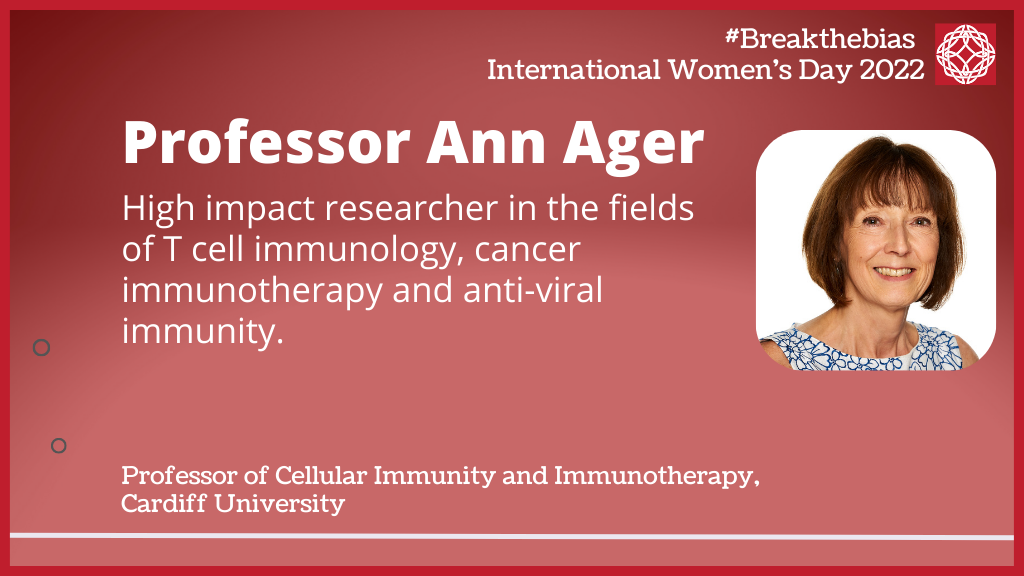 #Breakthebias
International Women's Day 2022

Professor Ann Ager

High impact researcher in the fields of T cell immunology, cancer immunotherapy and anti-viral immunity.

Professor of Cellular Immunity and Immunotherapy, Cardiff University